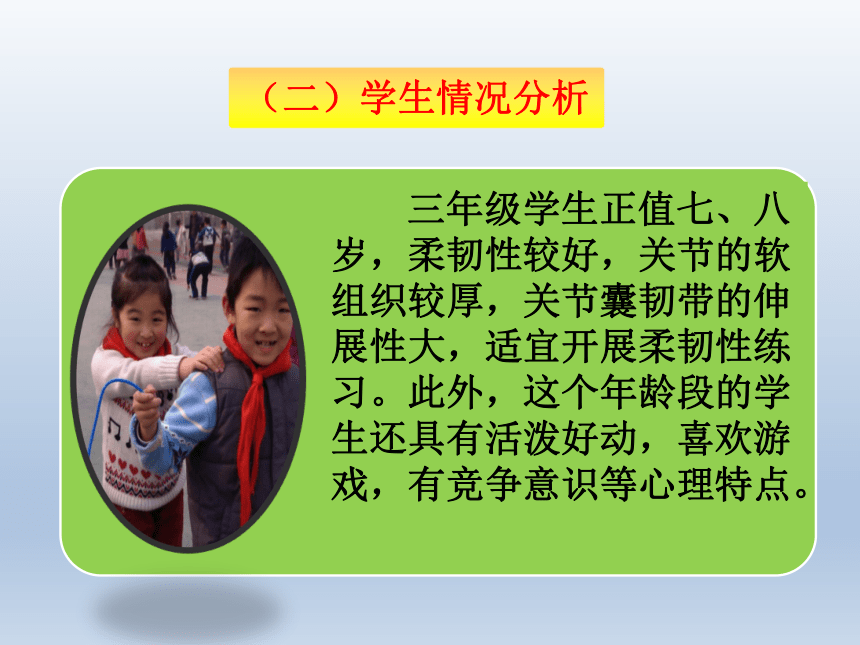 （二）学生情况分析

三年级学生正值七、八岁，柔韧性较好，关节的软组织较厚，关节囊韧带的伸展性大，适宜开展柔韧性练习。此外，这个年龄段的学生还具有活泼好动，喜欢游戏，有竞争意识等心理特点。